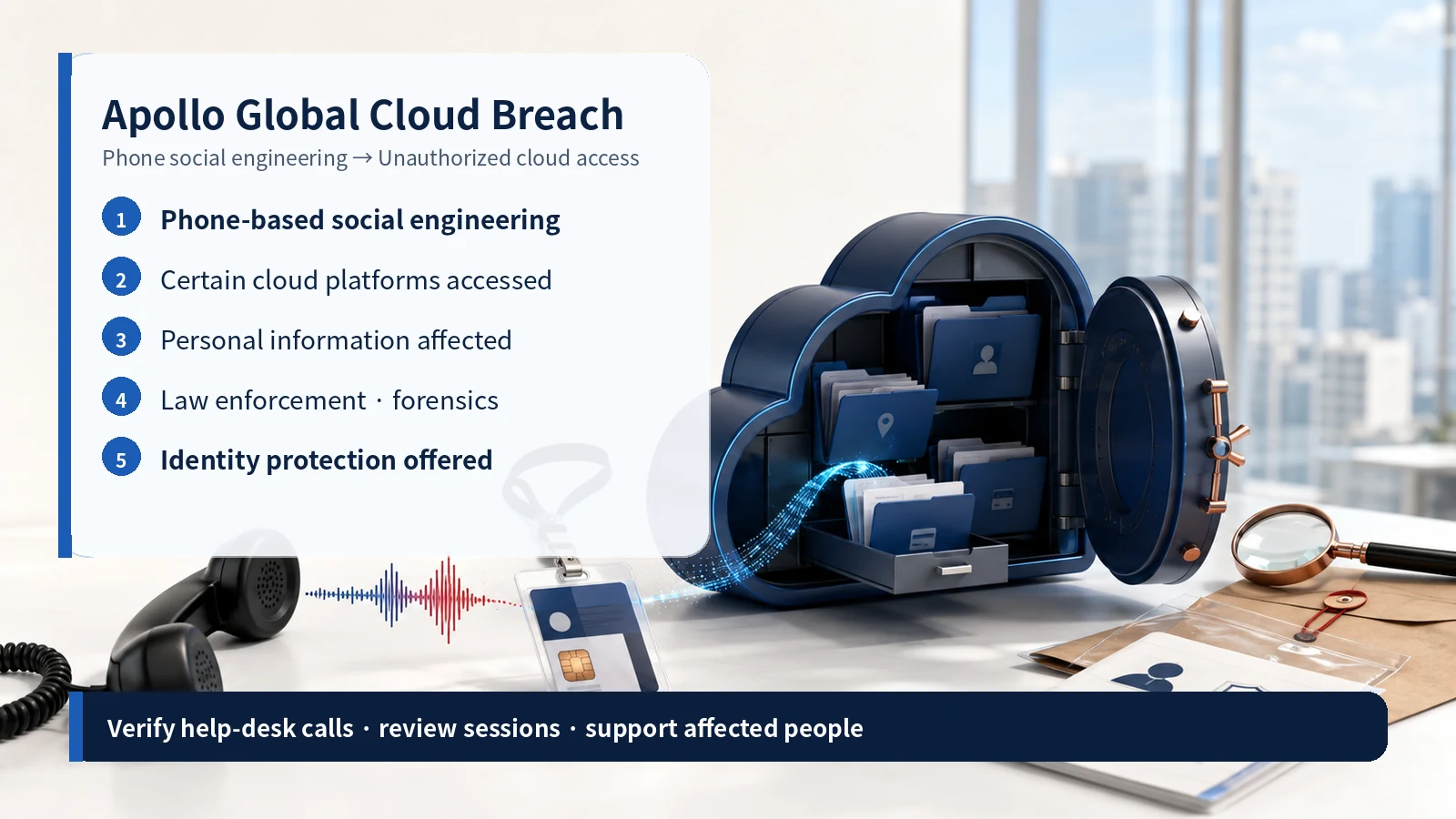 Apollo Global Cloud Breach

Phone social engineering → Unauthorized cloud access

1 Phone-based social engineering

2 Certain cloud platforms accessed

3 Personal information affected

4 Law enforcement · forensics

5 Identity protection offered

Verify help-desk calls · review sessions · support affected people